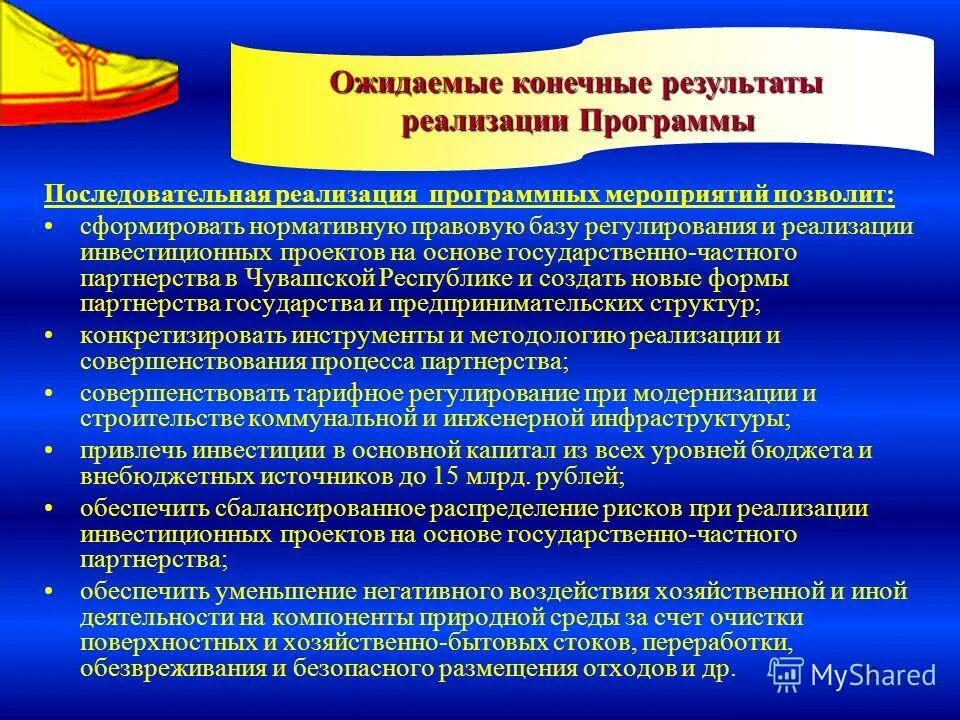 Ожидаемые конечные результаты реализации Программы

Последовательная реализация программных мероприятий позволит:

• сформировать нормативную правовую базу регулирования и реализации инвестиционных проектов на основе государственно-частного партнерства в Чувашской Республике и создать новые формы партнерства государства и предпринимательских структур;
• конкретизировать инструменты и методологию реализации и совершенствования процесса партнерства;
• совершенствовать тарифное регулирование при модернизации и строительстве коммунальной и инженерной инфраструктуры;
• привлечь инвестиции в основной капитал из всех уровней бюджета и внебюджетных источников до 15 млрд. рублей;
• обеспечить сбалансированное распределение рисков при реализации инвестиционных проектов на основе государственно-частного партнерства;
• обеспечить уменьшение негативного воздействия хозяйственной и иной деятельности на компоненты природной среды за счет очистки поверхностных и хозяйственно-бытовых стоков, переработки, обезвреживания и безопасного размещения отходов и др.

MyShared